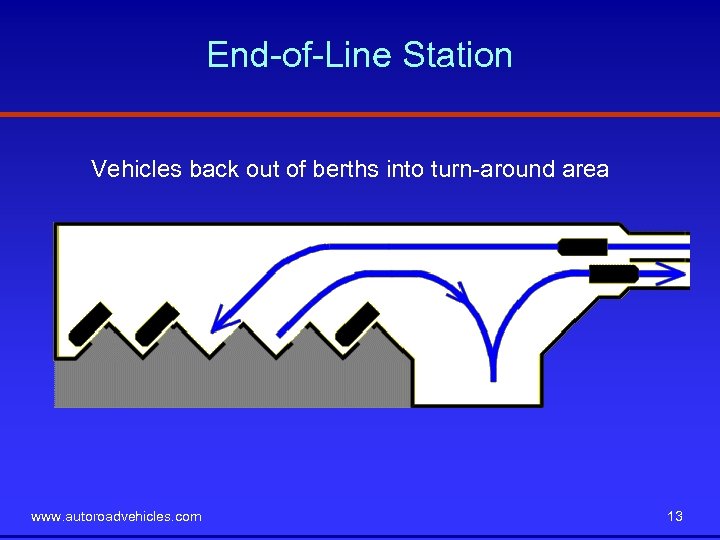 End-of-Line Station

Vehicles back out of berths into turn-around area

www.autoroadvehicles.com

13